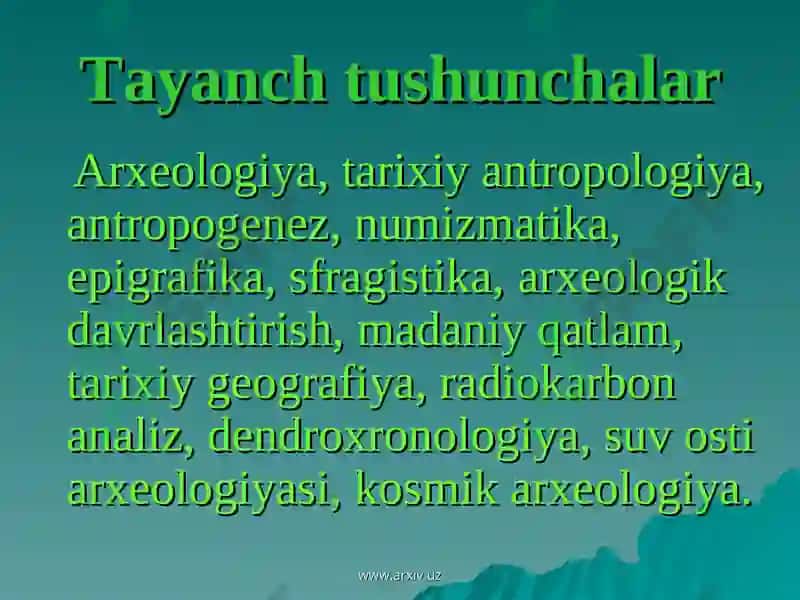 Tayanch tushunchalar

Arxeologiya, tarixiy antropologiya, antropogenez, numizmatika, epigrafika, sfragistika, arxeologik davrlashtirish, madaniy qatlam, tarixiy geografiya, radiokarbon analiz, dendroxronologiya, suv osti arxeologiyasi, kosmik arxeologiya.

www.arxiv.uz